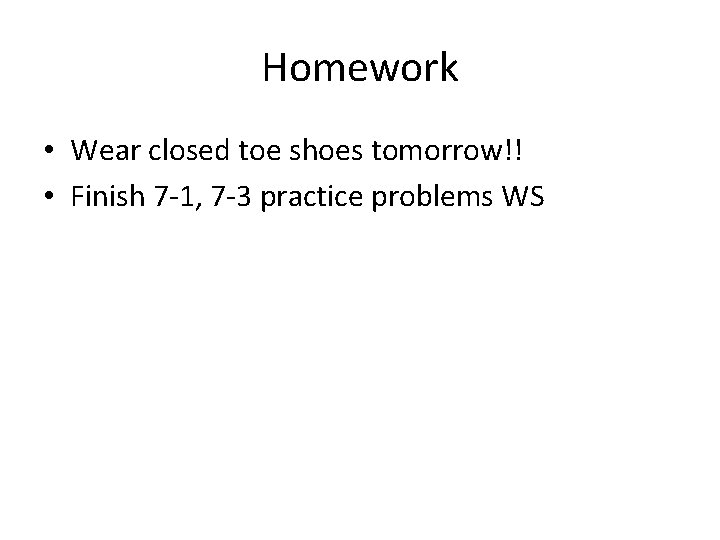 Homework

• Wear closed toe shoes tomorrow!!
• Finish 7-1, 7-3 practice problems WS